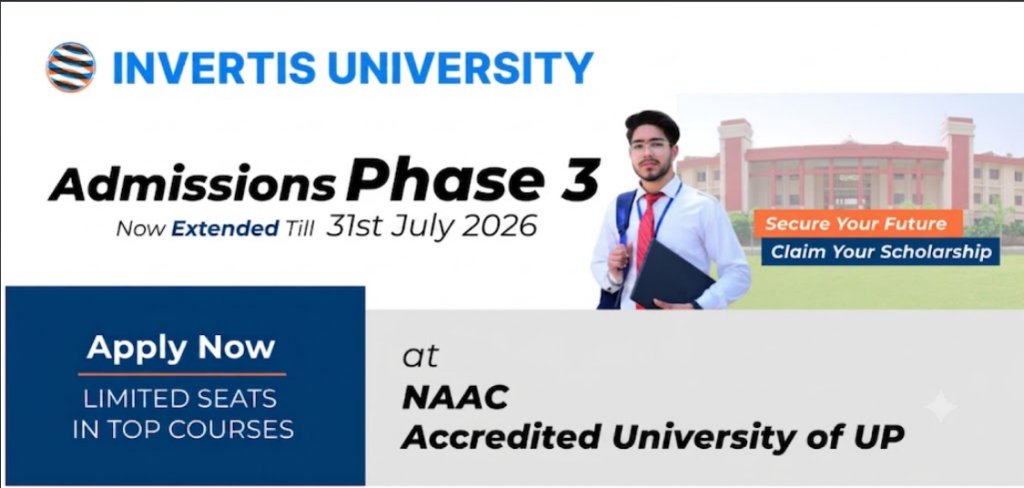 INVERTIS UNIVERSITY

Admissions Phase 3
Now Extended Till 31st July 2026

Secure Your Future
Claim Your Scholarship

Apply Now
LIMITED SEATS IN TOP COURSES

at
NAAC
Accredited University of UP